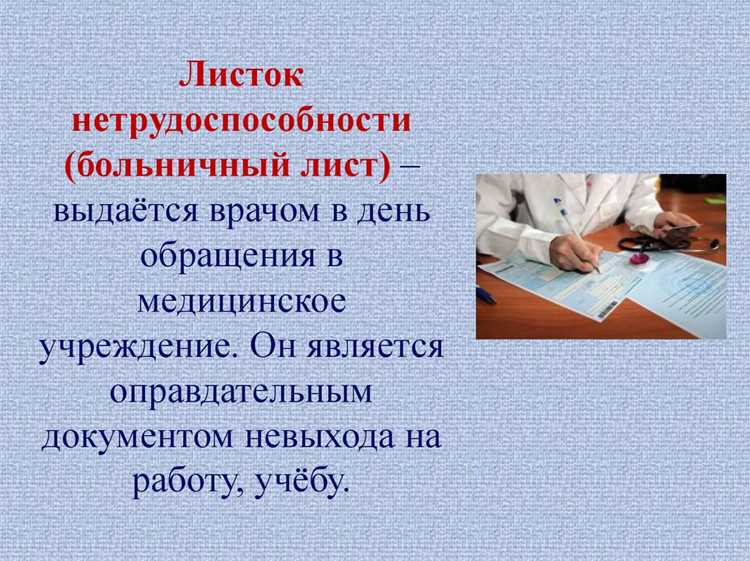 Листок нетрудоспособности (больничный лист) – выдаётся врачом в день обращения в медицинское учреждение. Он является оправдательным документом невыхода на работу, учёбу.